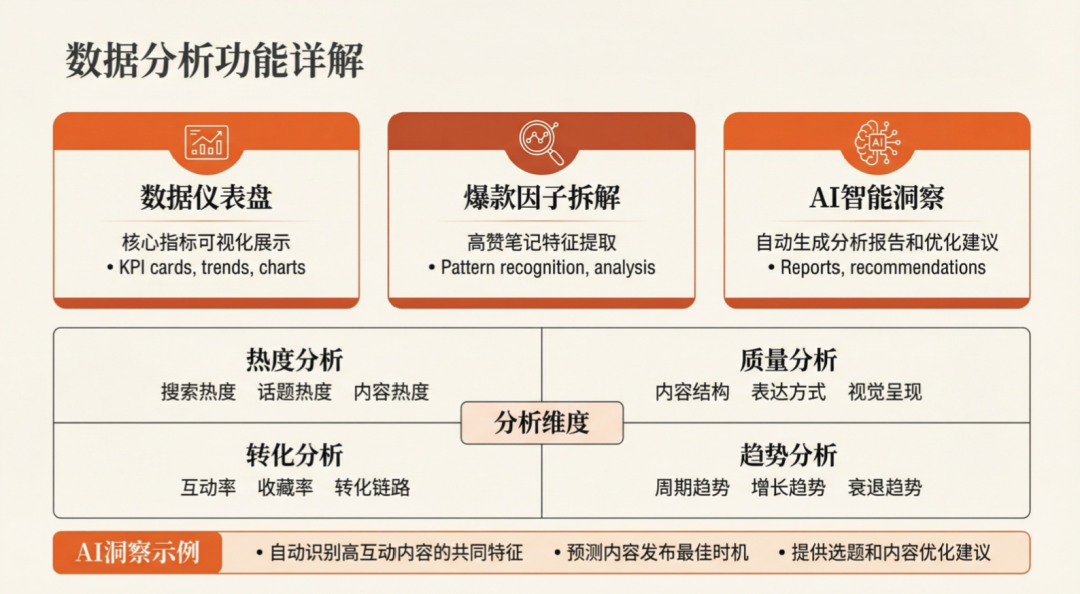 数据分析功能详解

数据仪表盘
核心指标可视化展示
• KPI cards, trends, charts

爆款因子拆解
高赞笔记特征提取
• Pattern recognition, analysis

AI智能洞察
自动生成分析报告和优化建议
• Reports, recommendations

热度分析
搜索热度 话题热度 内容热度

质量分析
内容结构 表达方式 视觉呈现

分析维度

转化分析
互动率 收藏率 转化链路

趋势分析
周期趋势 增长趋势 衰退趋势

AI洞察示例
• 自动识别高互动内容的共同特征 • 预测内容发布最佳时机 • 提供选题和内容优化建议